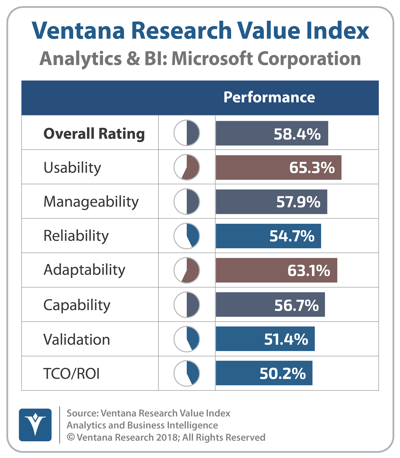 Ventana Research Value Index
Analytics & BI: Microsoft Corporation

| | Performance |
|---|---|
| **Overall Rating** | 58.4% |
| Usability | 65.3% |
| Manageability | 57.9% |
| Reliability | 54.7% |
| Adaptability | 63.1% |
| Capability | 56.7% |
| Validation | 51.4% |
| TCO/ROI | 50.2% |

Source: Ventana Research Value Index
Analytics and Business Intelligence
© Ventana Research 2018; All Rights Reserved